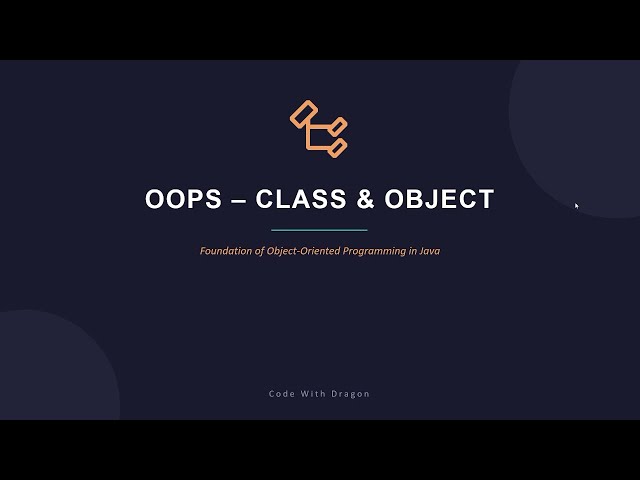 OOPS – CLASS & OBJECT

Foundation of Object-Oriented Programming in Java

Code With Dragon